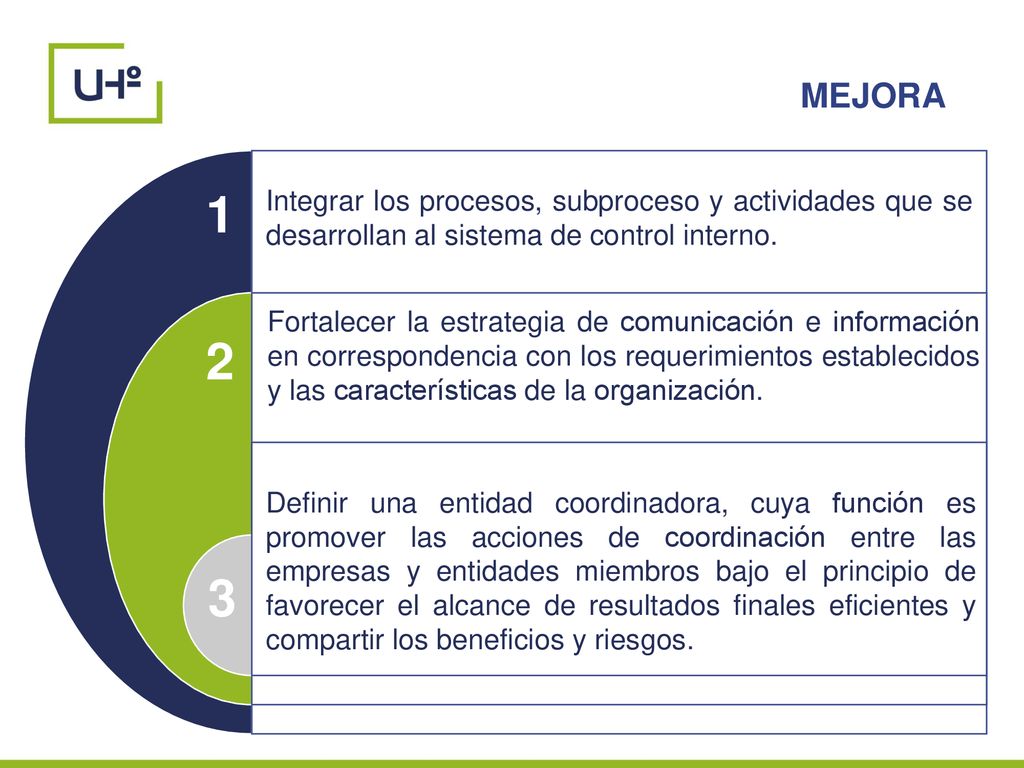 UHº

MEJORA

1

Integrar los procesos, subproceso y actividades que se desarrollan al sistema de control interno.

2

Fortalecer la estrategia de comunicación e información en correspondencia con los requerimientos establecidos y las características de la organización.

3

Definir una entidad coordinadora, cuya función es promover las acciones de coordinación entre las empresas y entidades miembros bajo el principio de favorecer el alcance de resultados finales eficientes y compartir los beneficios y riesgos.